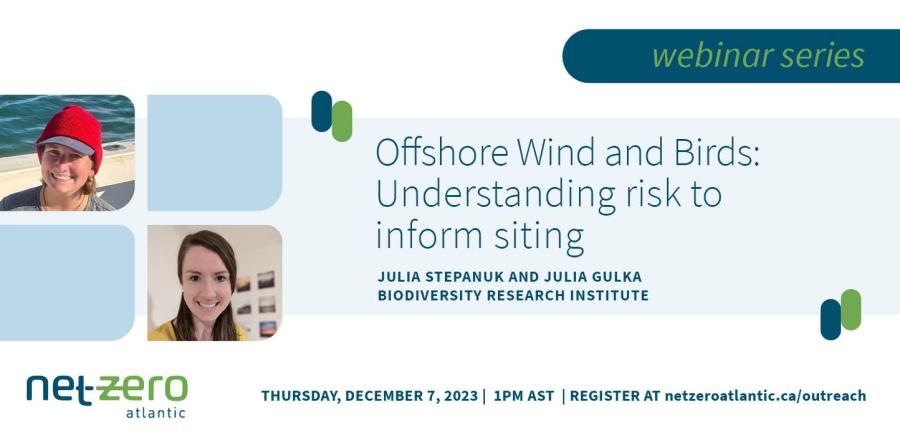 webinar series

Offshore Wind and Birds: Understanding risk to inform siting

JULIA STEPANUK AND JULIA GULKA
BIODIVERSITY RESEARCH INSTITUTE

net-zero
atlantic

THURSDAY, DECEMBER 7, 2023 | 1PM AST | REGISTER AT netzeroatlantic.ca/outreach